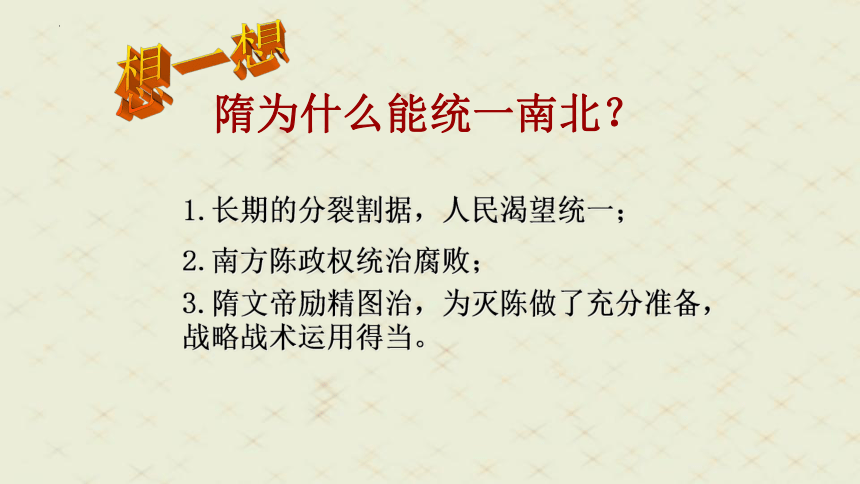 想一想

隋为什么能统一南北？

1.长期的分裂割据，人民渴望统一；

2.南方陈政权统治腐败；

3.隋文帝励精图治，为灭陈做了充分准备，战略战术运用得当。